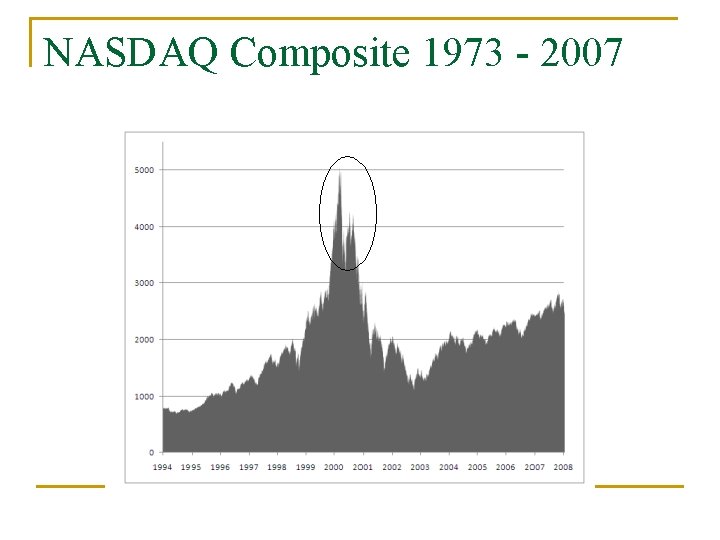 NASDAQ Composite 1973 - 2007

5000
4000
3000
2000
1000
0

1994 1995 1996 1997 1998 1999 2000 2001 2002 2003 2004 2005 2006 2007 2008